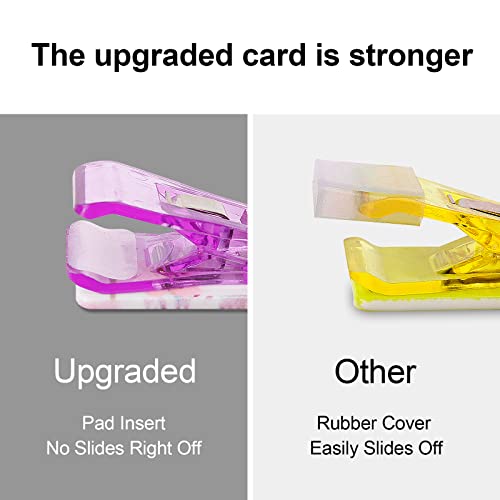 The upgraded card is stronger

Upgraded

Pad Insert
No Slides Right Off

Other

Rubber Cover
Easily Slides Off